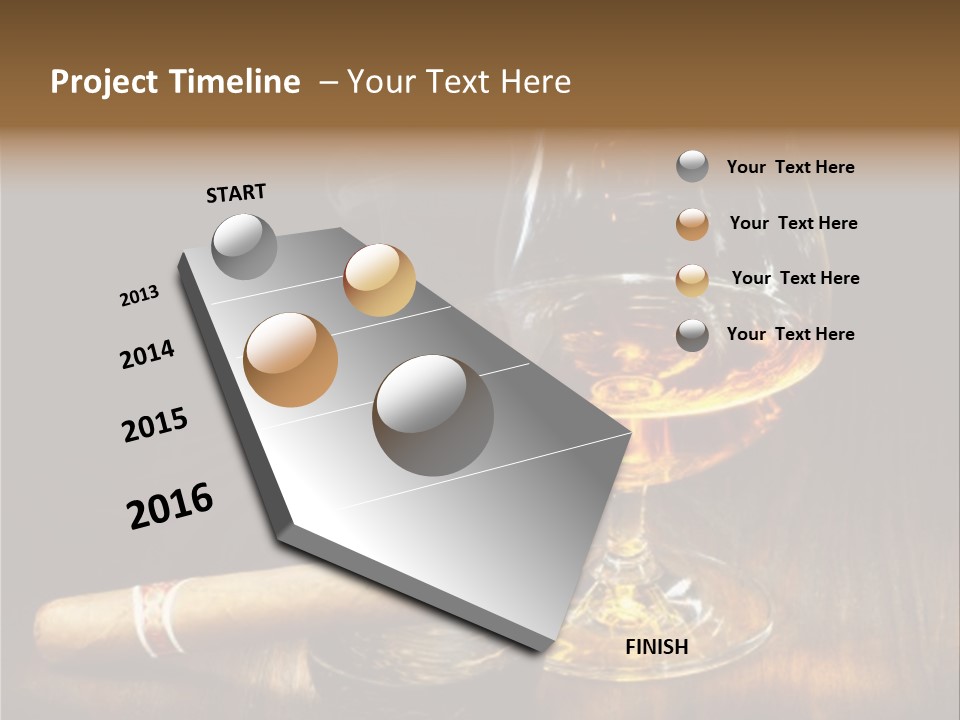 Project Timeline – Your Text Here

START

2013

2014

2015

2016

FINISH

Your Text Here

Your Text Here

Your Text Here

Your Text Here